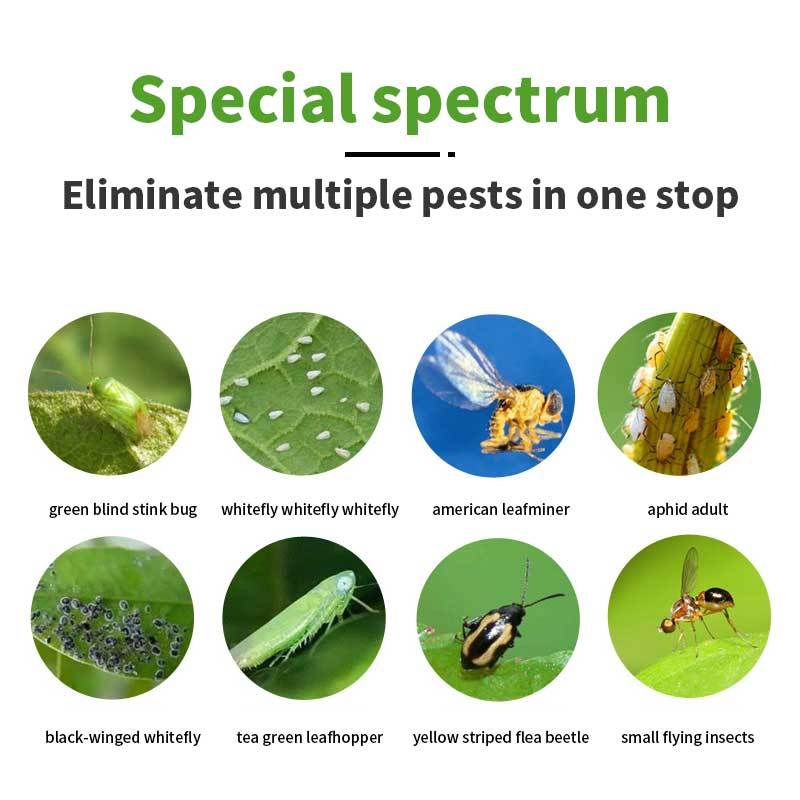 Special spectrum

Eliminate multiple pests in one stop

green blind stink bug

whitefly whitefly whitefly

american leafminer

aphid adult

black-winged whitefly

tea green leafhopper

yellow striped flea beetle

small flying insects